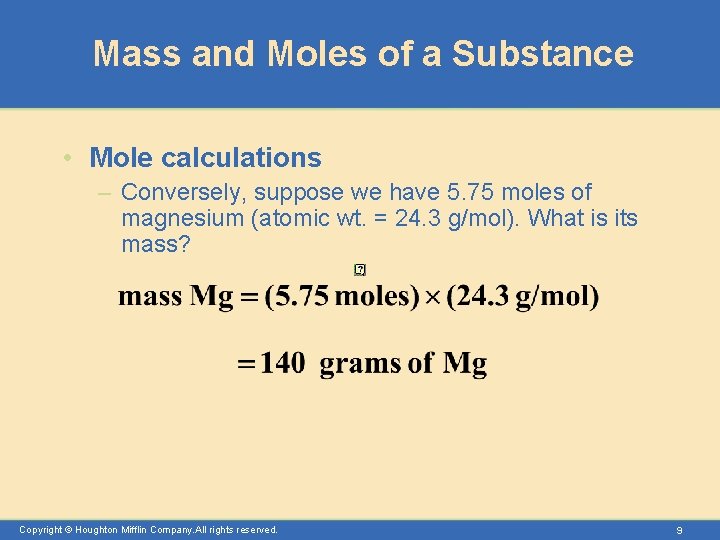 Mass and Moles of a Substance

• Mole calculations

– Conversely, suppose we have 5.75 moles of magnesium (atomic wt. = 24.3 g/mol). What is its mass?

$\text{mass Mg} = (5.75 \text{ moles}) \times (24.3 \text{ g/mol})$

$= 140 \text{ grams of Mg}$

Copyright © Houghton Mifflin Company.All rights reserved.

9